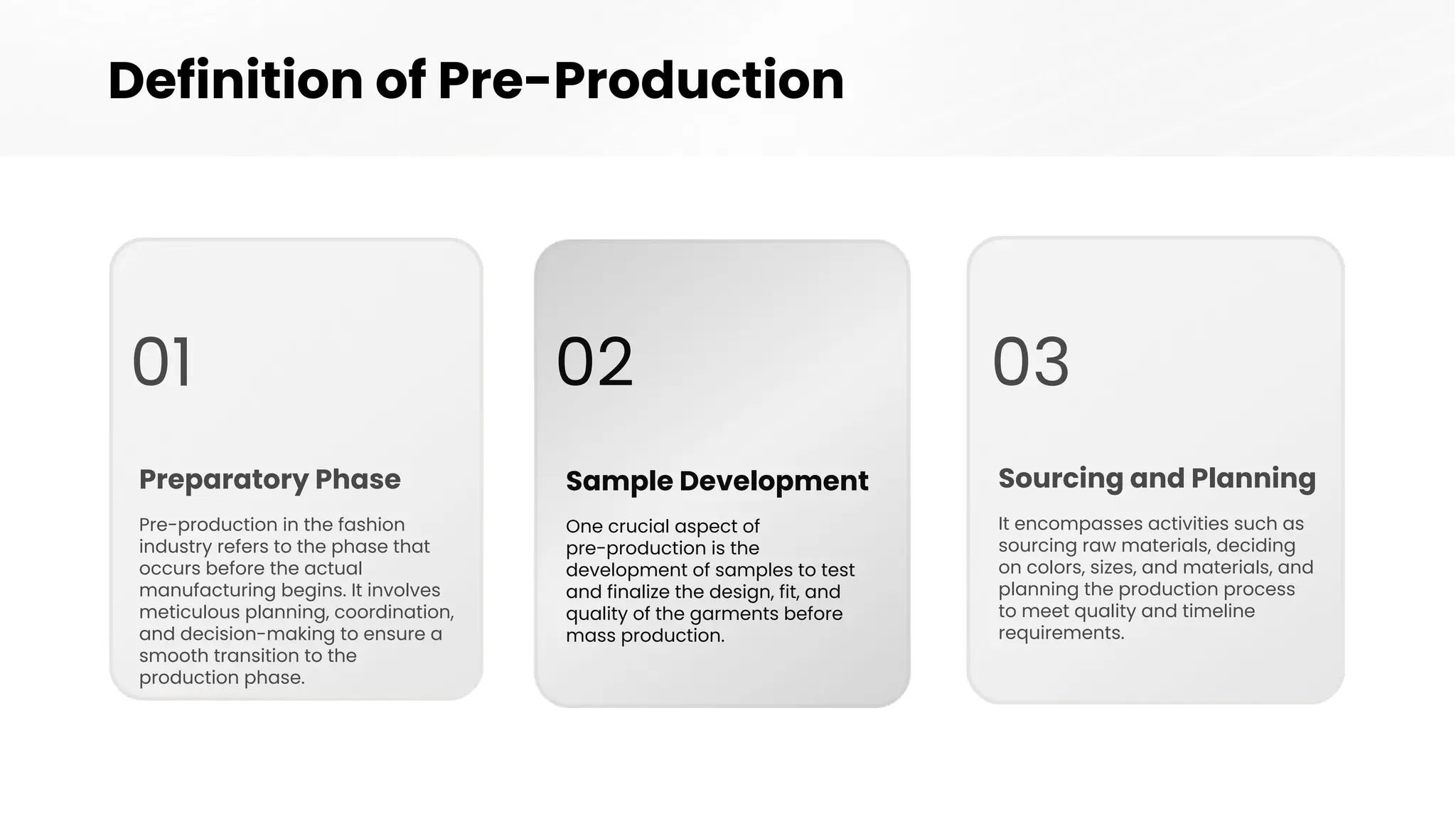 Definition of Pre-Production

01

Preparatory Phase

Pre-production in the fashion industry refers to the phase that occurs before the actual manufacturing begins. It involves meticulous planning, coordination, and decision-making to ensure a smooth transition to the production phase.

02

Sample Development

One crucial aspect of pre-production is the development of samples to test and finalize the design, fit, and quality of the garments before mass production.

03

Sourcing and Planning

It encompasses activities such as sourcing raw materials, deciding on colors, sizes, and materials, and planning the production process to meet quality and timeline requirements.